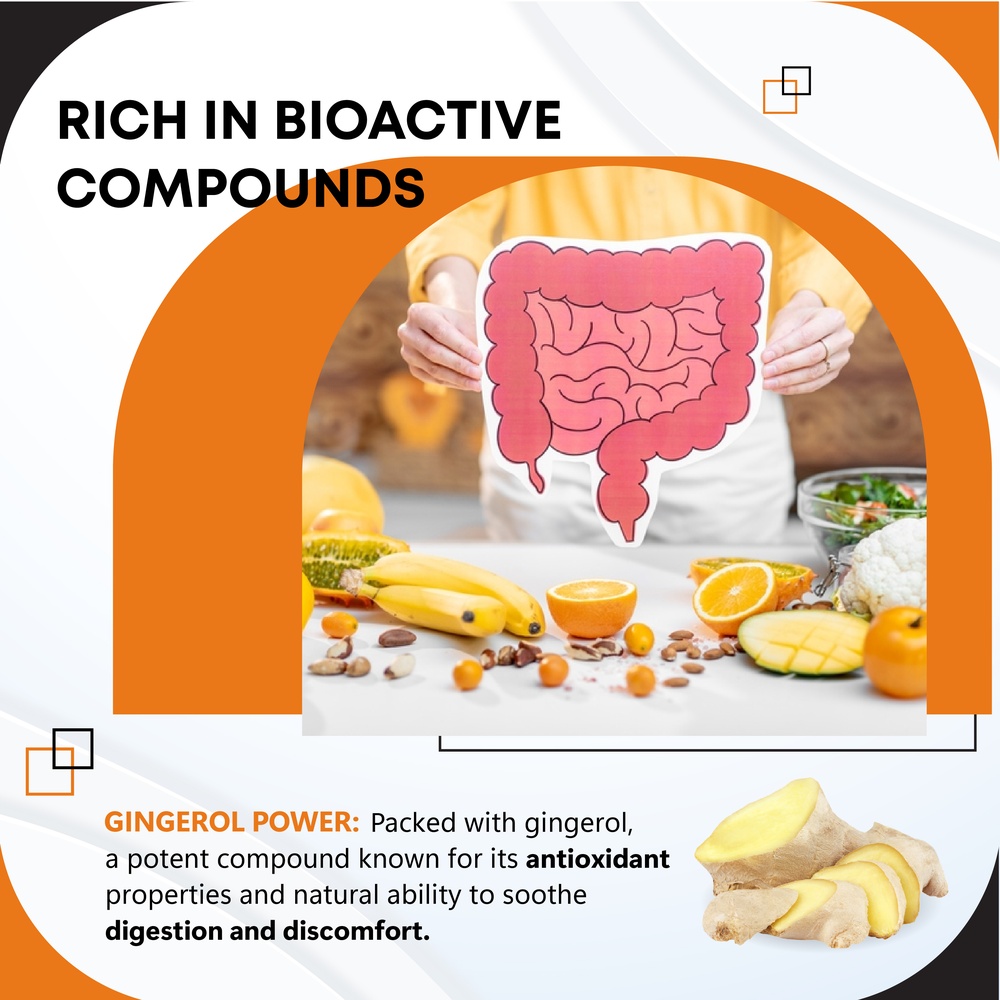 RICH IN BIOACTIVE COMPOUNDS

GINGEROL POWER: Packed with gingerol, a potent compound known for its antioxidant properties and natural ability to soothe digestion and discomfort.